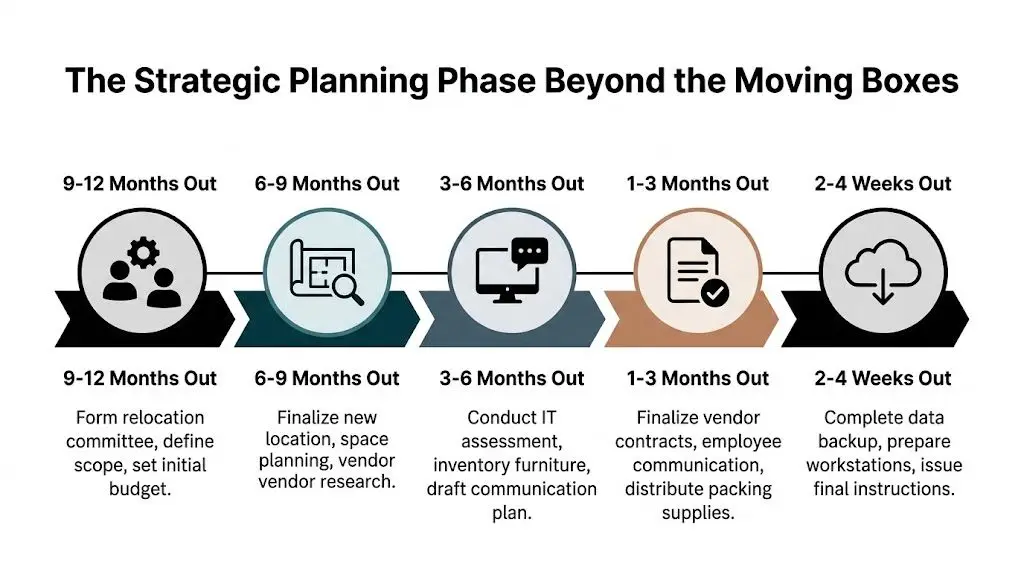 The Strategic Planning Phase Beyond the Moving Boxes

9-12 Months Out

6-9 Months Out

3-6 Months Out

1-3 Months Out

2-4 Weeks Out

9-12 Months Out

Form relocation committee, define scope, set initial budget.

6-9 Months Out

Finalize new location, space planning, vendor vendor research.

3-6 Months Out

Conduct IT assessment, inventory furniture, draft communication plan.

1-3 Months Out

Finalize vendor contracts, employee communication, distribute packing supplies.

2-4 Weeks Out

Complete data backup, prepare workstations, issue final instructions.